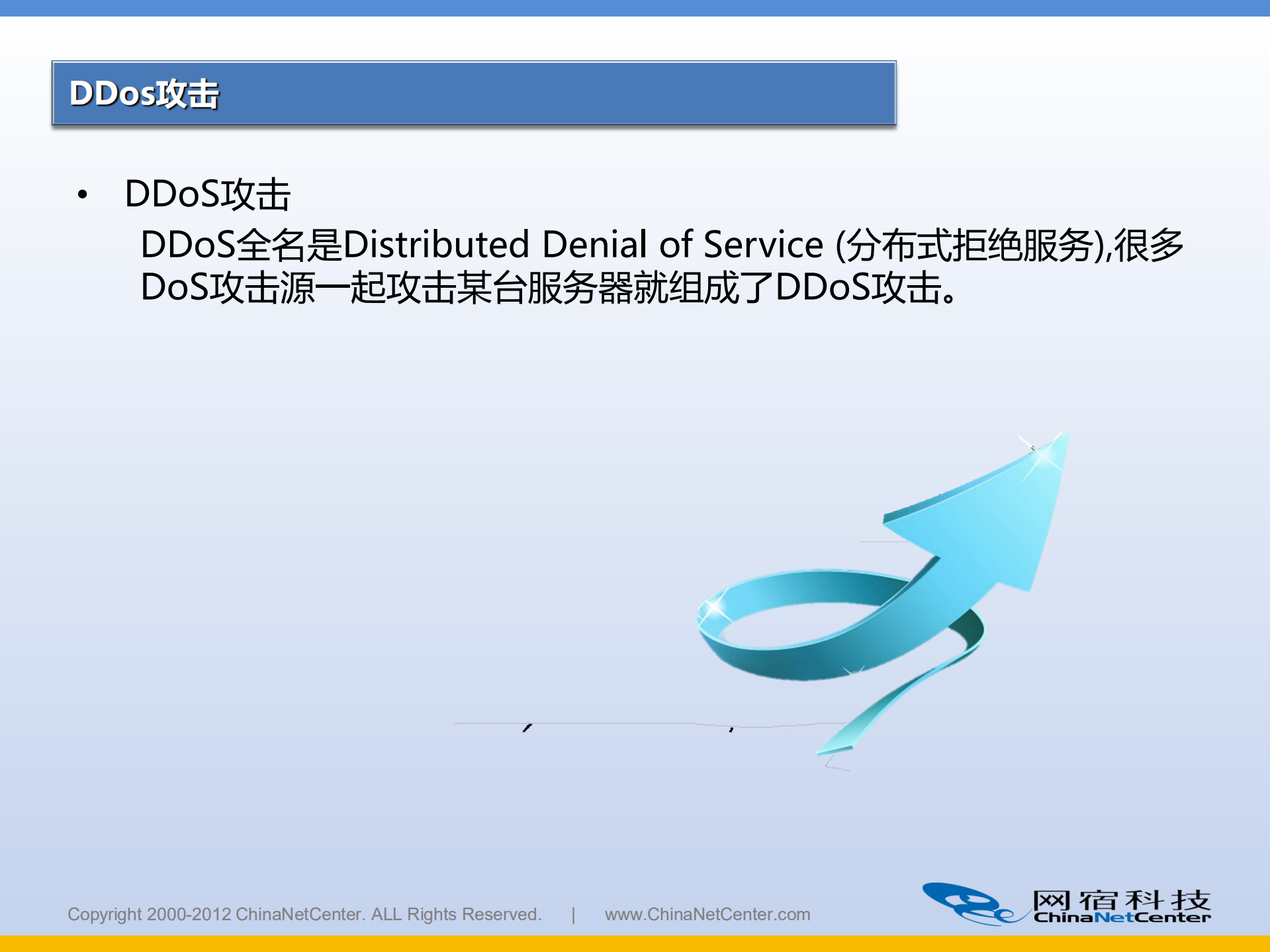 DDos攻击

• DDoS攻击

DDoS全名是Distributed Denial of Service (分布式拒绝服务),很多DoS攻击源一起攻击某台服务器就组成了DDoS攻击。

Copyright 2000-2012 ChinaNetCenter. ALL Rights Reserved. | www.ChinaNetCenter.com

网宿科技 ChinaNetCenter